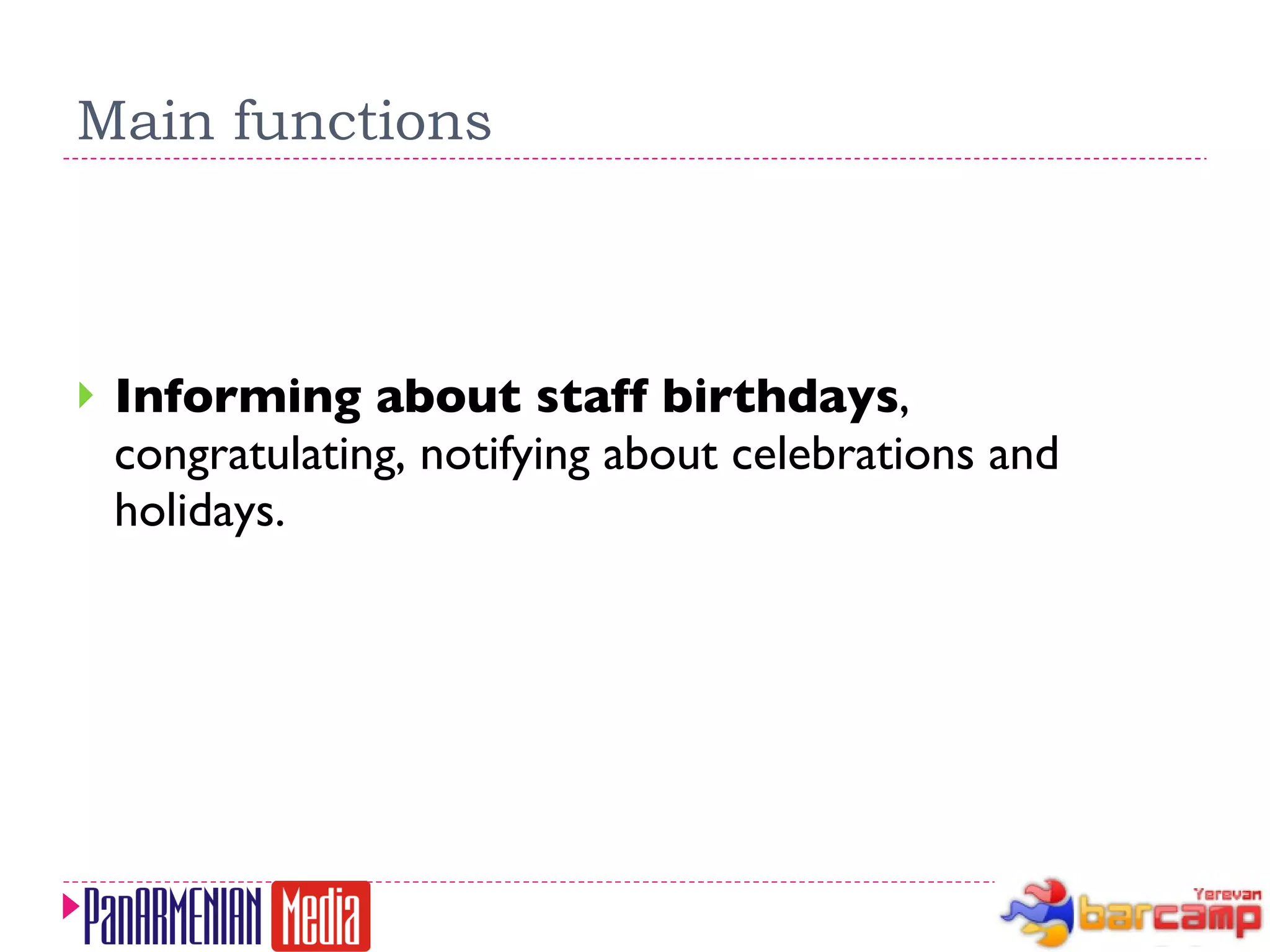 Main functions

Informing about staff birthdays, congratulating, notifying about celebrations and holidays.

PanARMENIAN Media

Yerevan barcamp